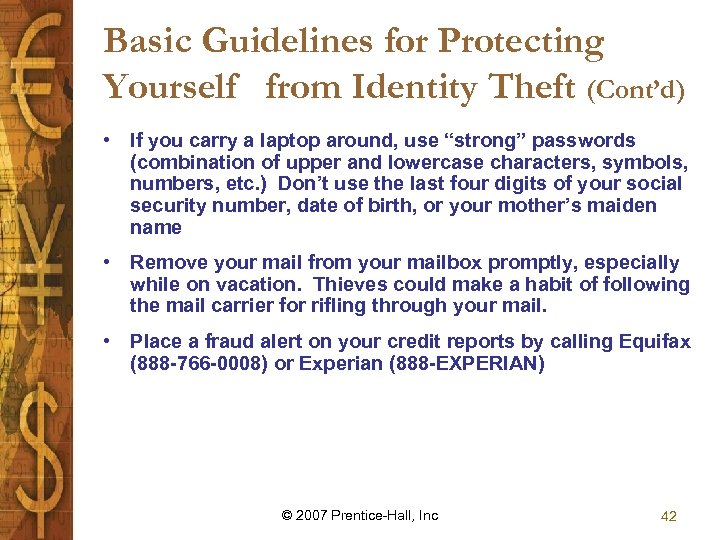 Basic Guidelines for Protecting Yourself from Identity Theft (Cont'd)

• If you carry a laptop around, use "strong" passwords (combination of upper and lowercase characters, symbols, numbers, etc.) Don't use the last four digits of your social security number, date of birth, or your mother's maiden name

• Remove your mail from your mailbox promptly, especially while on vacation. Thieves could make a habit of following the mail carrier for rifling through your mail.

• Place a fraud alert on your credit reports by calling Equifax (888-766-0008) or Experian (888-EXPERIAN)

© 2007 Prentice-Hall, Inc

42